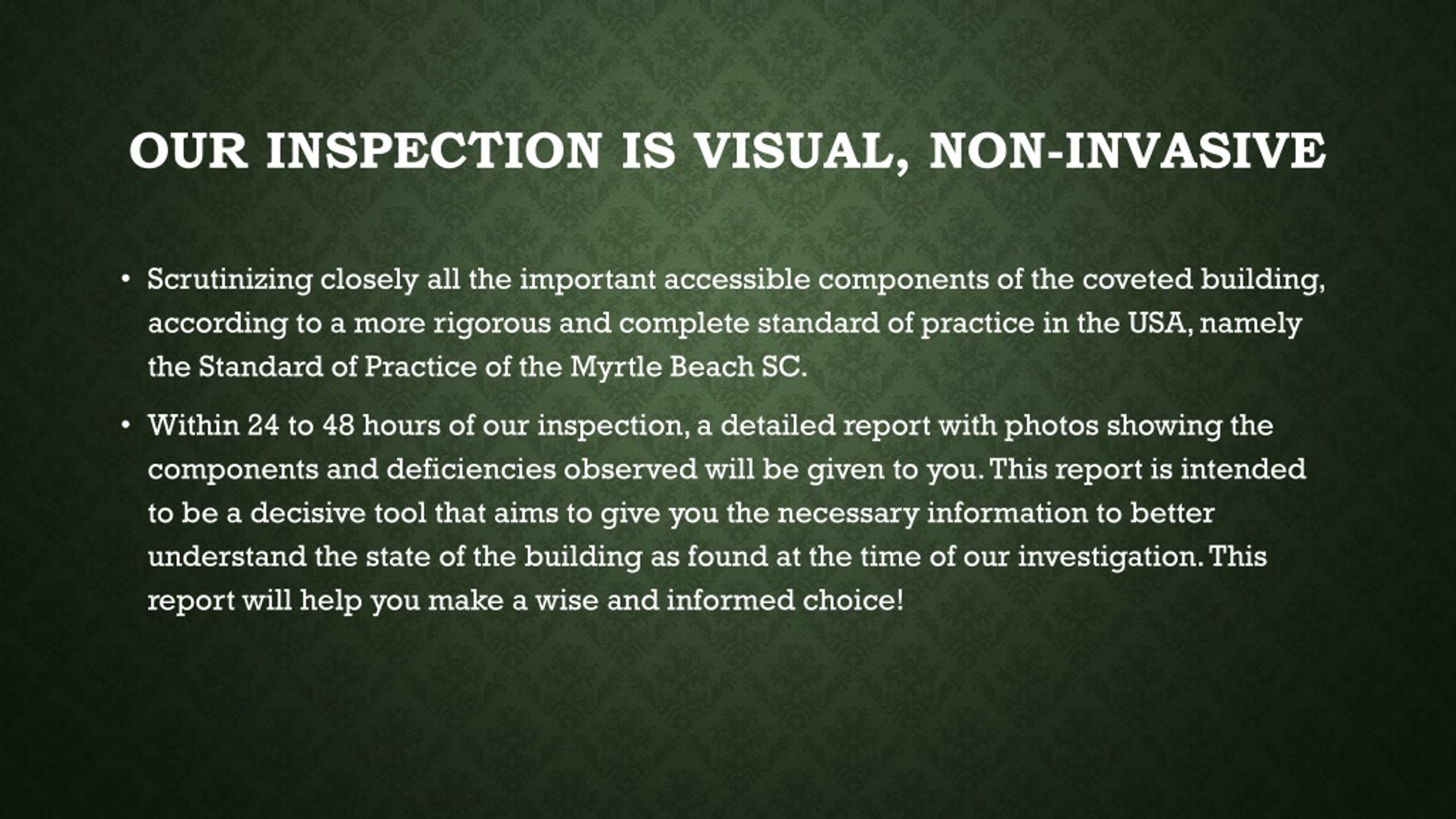 OUR INSPECTION IS VISUAL, NON-INVASIVE

• Scrutinizing closely all the important accessible components of the coveted building, according to a more rigorous and complete standard of practice in the USA, namely the Standard of Practice of the Myrtle Beach SC.

• Within 24 to 48 hours of our inspection, a detailed report with photos showing the components and deficiencies observed will be given to you. This report is intended to be a decisive tool that aims to give you the necessary information to better understand the state of the building as found at the time of our investigation. This report will help you make a wise and informed choice!